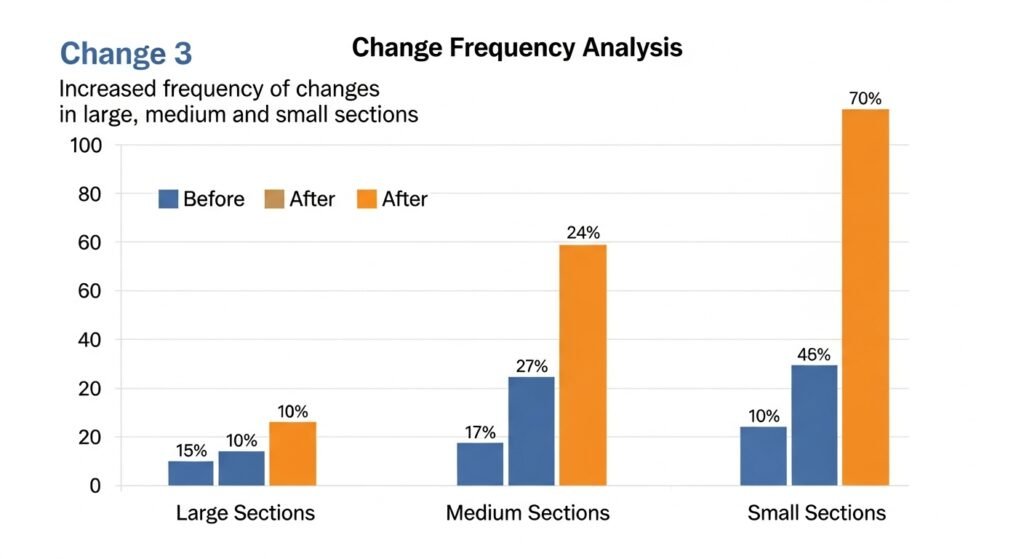 Change 3

Change Frequency Analysis

Increased frequency of changes in large, medium and small sections

100
80
60
60
40
20
20
0

Before After After

15% 10% 10%
17% 27% 24%
10% 46% 70%

Large Sections
Medium Sections
Small Sections